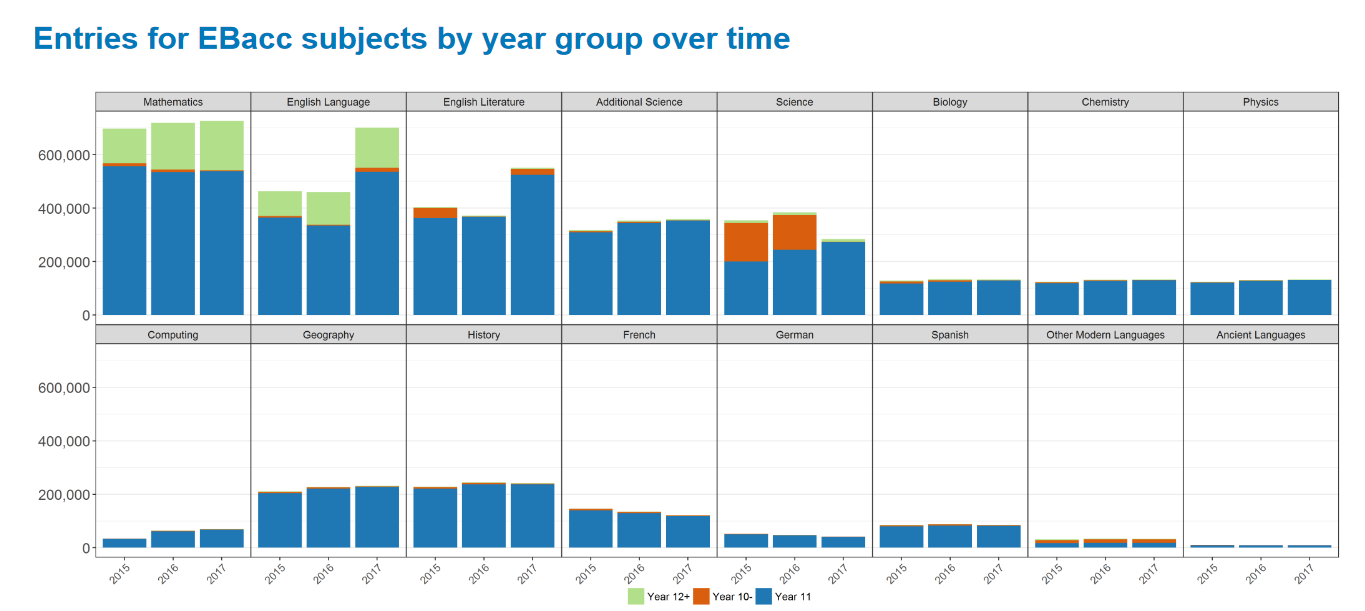 Entries for EBacc subjects by year group over time

Mathematics
English Language
English Literature
Additional Science
Science
Biology
Chemistry
Physics

600,000
400,000
200,000
0

Computing
Geography
History
French
German
Spanish
Other Modern Languages
Ancient Languages

600,000
400,000
200,000
0

2015 2016 2017
2015 2016 2017
2015 2016 2017
2015 2016 2017
2015 2016 2017
2015 2016 2017
2015 2016 2017
2015 2016 2017

Year 12+ Year 10- Year 11